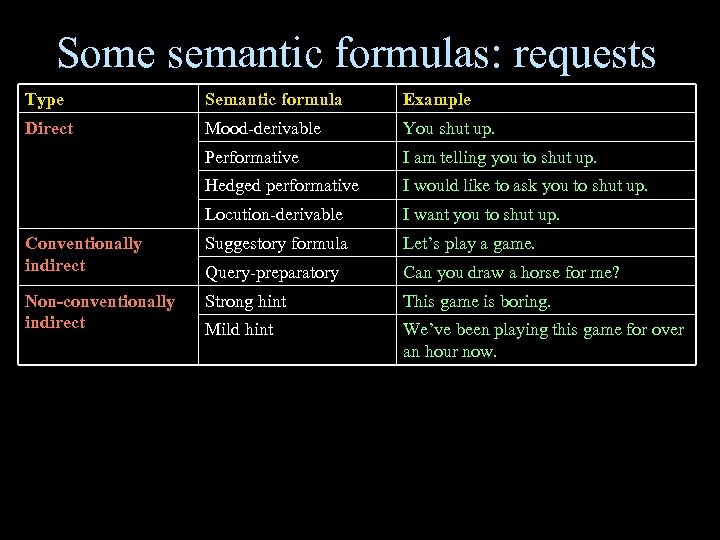 Some semantic formulas: requests

| Type | Semantic formula | Example |
|---|---|---|
| Direct | Mood-derivable | You shut up. |
| | Performative | I am telling you to shut up. |
| | Hedged performative | I would like to ask you to shut up. |
| | Locution-derivable | I want you to shut up. |
| Conventionally indirect | Suggestory formula | Let's play a game. |
| | Query-preparatory | Can you draw a horse for me? |
| Non-conventionally indirect | Strong hint | This game is boring. |
| | Mild hint | We've been playing this game for over an hour now. |